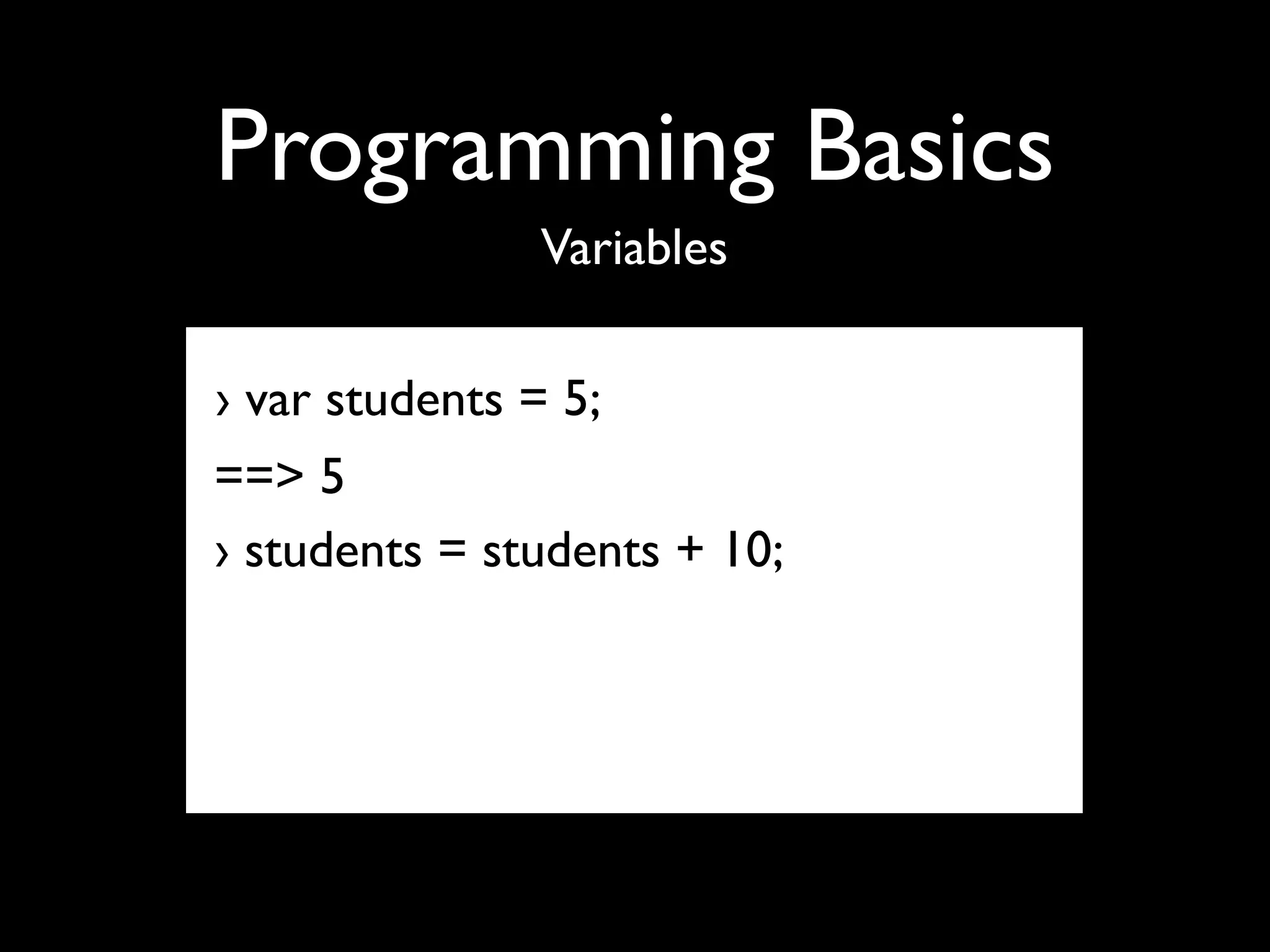 Programming Basics

Variables

› var students = 5;

==> 5

› students = students + 10;